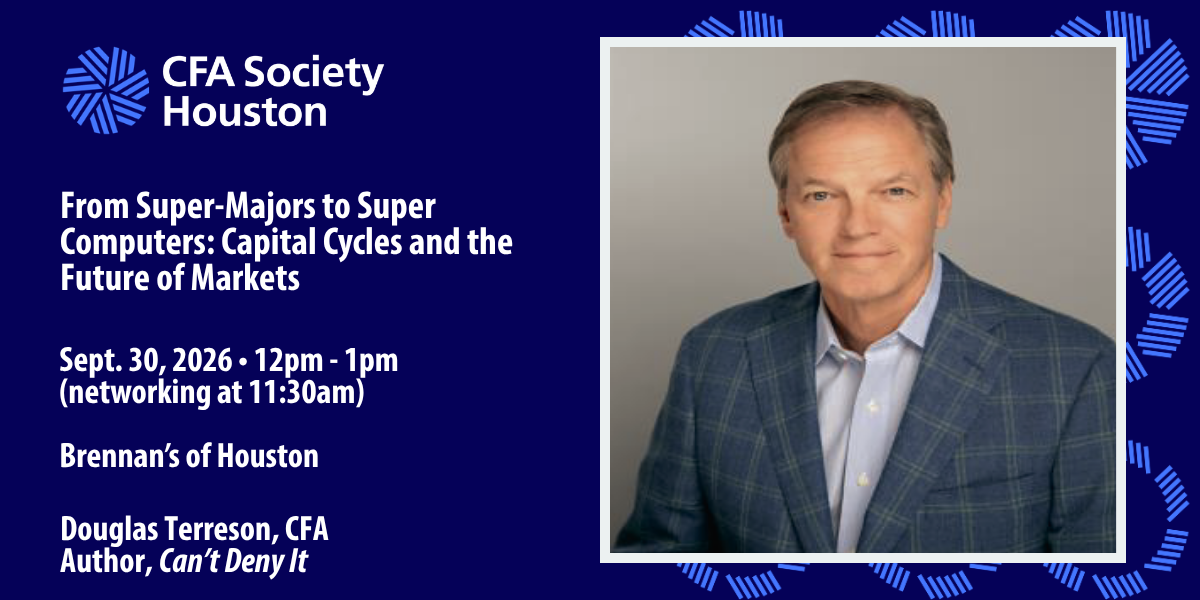 CFA Society Houston

From Super-Majors to Super Computers: Capital Cycles and the Future of Markets

Sept. 30, 2026 • 12pm - 1pm (networking at 11:30am)

Brennan's of Houston

Douglas Terreson, CFA
Author, Can't Deny It